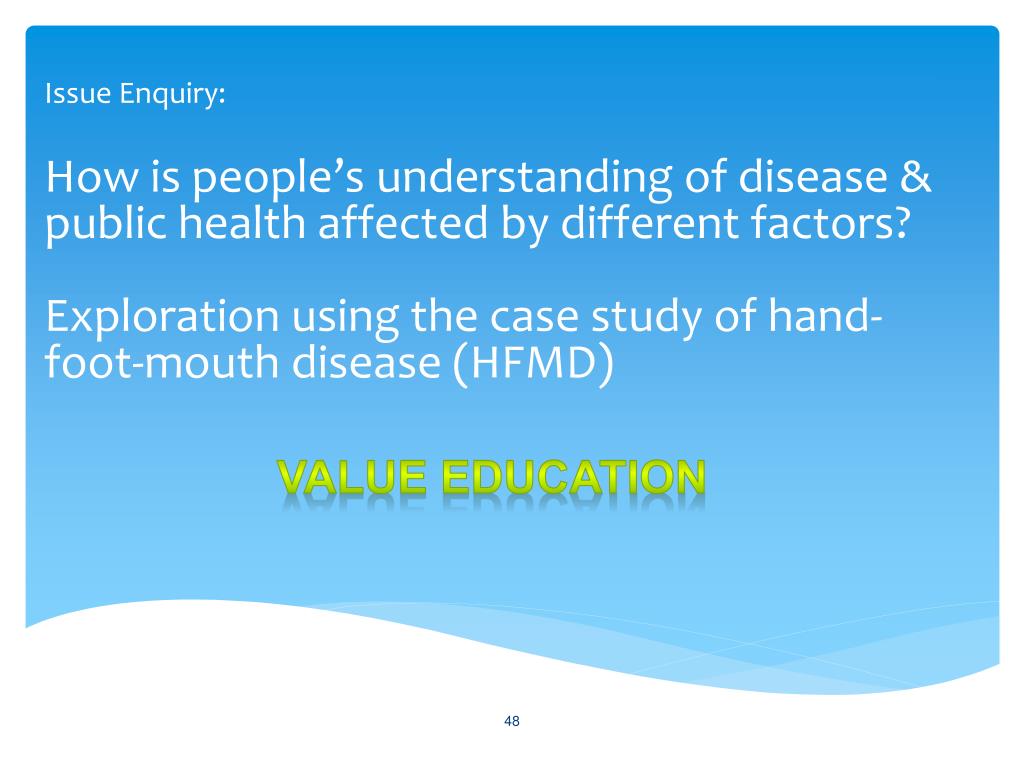 Issue Enquiry:

How is people's understanding of disease & public health affected by different factors?

Exploration using the case study of hand-foot-mouth disease (HFMD)

VALUE EDUCATION

48